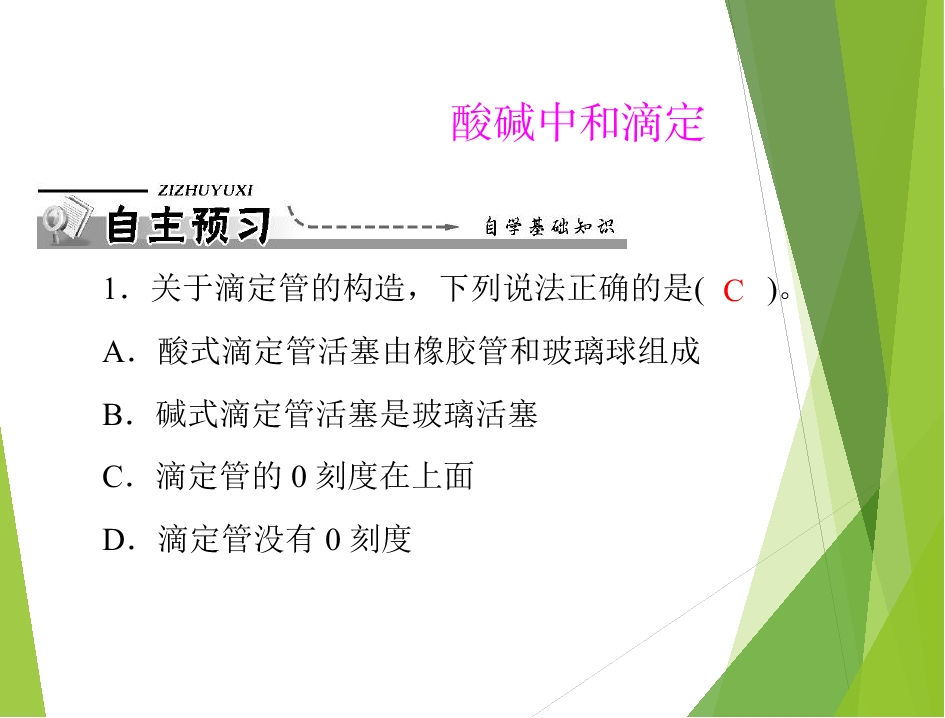 酸碱中和滴定

ZIZHUYUXI
自主预习
自学基础知识

1．关于滴定管的构造，下列说法正确的是( C )。

A．酸式滴定管活塞由橡胶管和玻璃球组成

B．碱式滴定管活塞是玻璃活塞

C．滴定管的 0 刻度在上面

D．滴定管没有 0 刻度